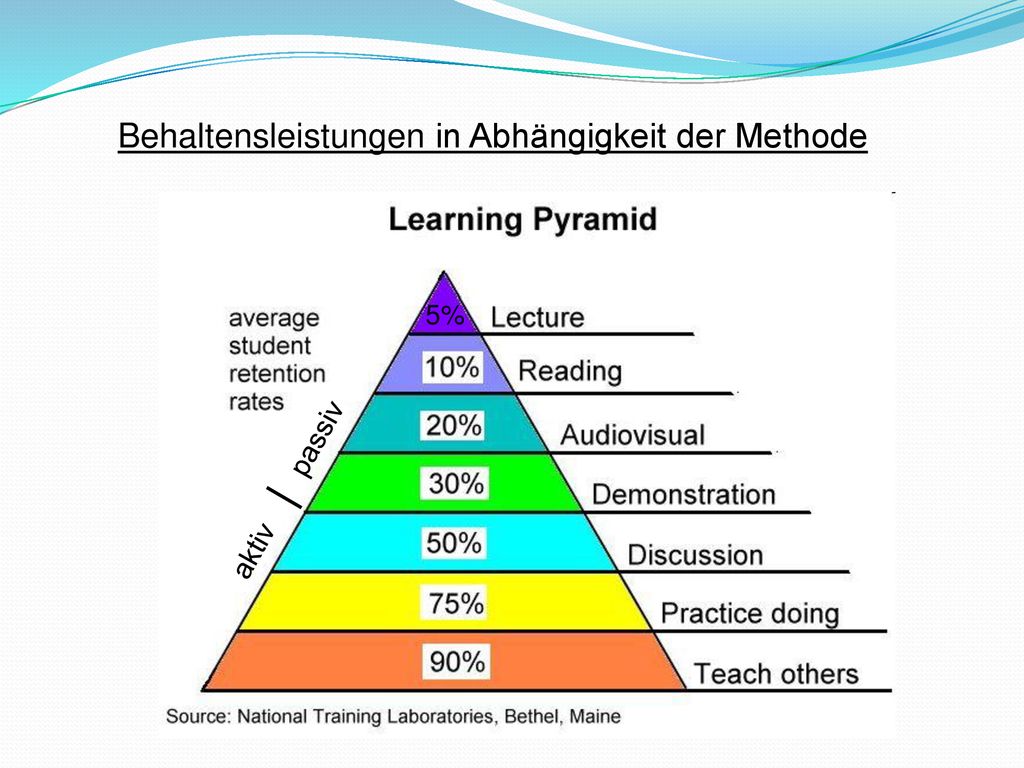 Behaltensleistungen in Abhängigkeit der Methode

Learning Pyramid

average student retention rates

passiv

aktiv

5% Lecture

10% Reading

20% Audiovisual

30% Demonstration

50% Discussion

75% Practice doing

90% Teach others

Source: National Training Laboratories, Bethel, Maine